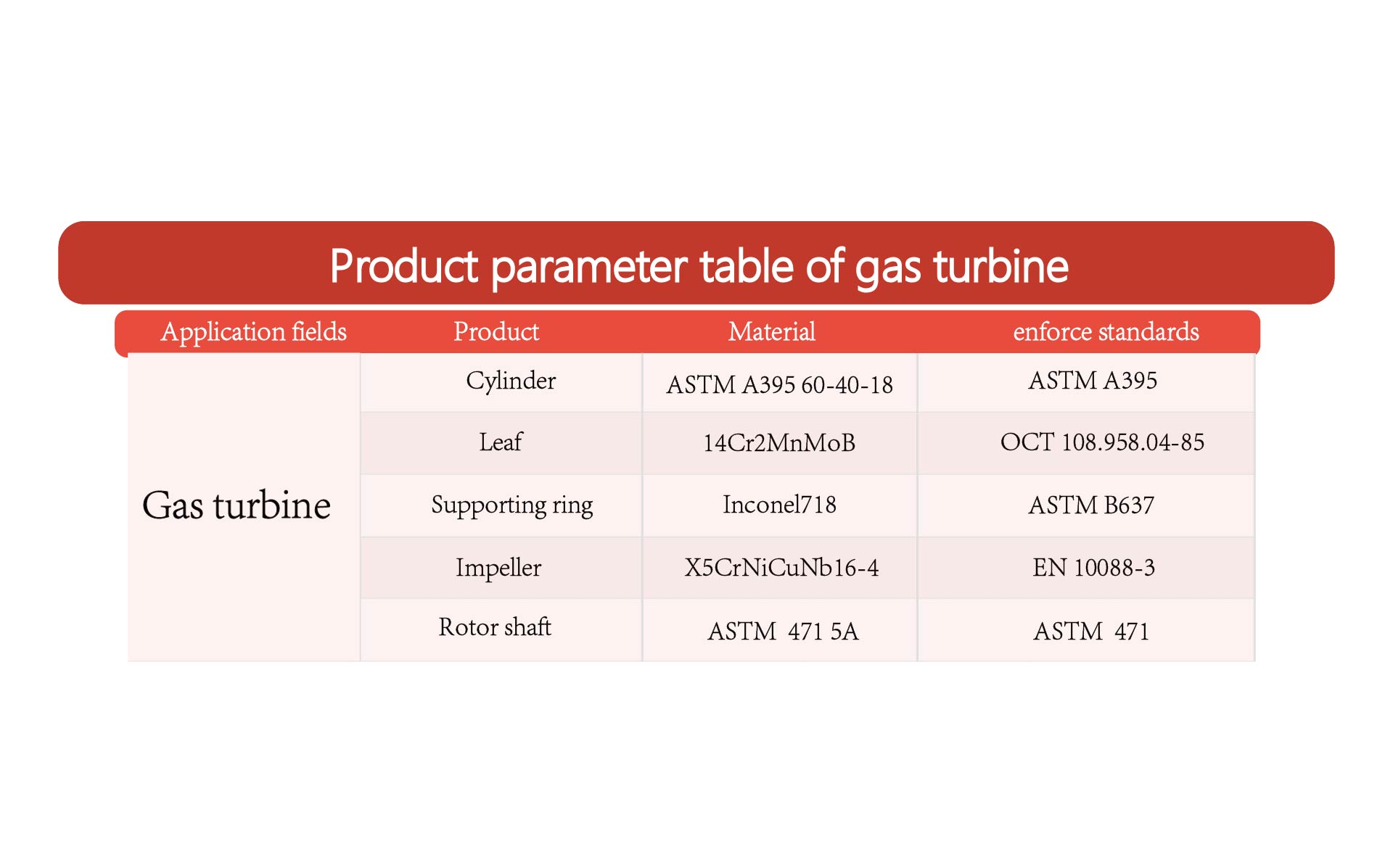 Product parameter table of gas turbine

| Application fields | Product | Material | enforce standards |
|---|---|---|---|
| Gas turbine | Cylinder | ASTM A395 60-40-18 | ASTM A395 |
| | Leaf | 14Cr2MnMoB | OCT 108.958.04-85 |
| | Supporting ring | Inconel718 | ASTM B637 |
| | Impeller | X5CrNiCuNb16-4 | EN 10088-3 |
| | Rotor shaft | ASTM 471 5A | ASTM 471 |